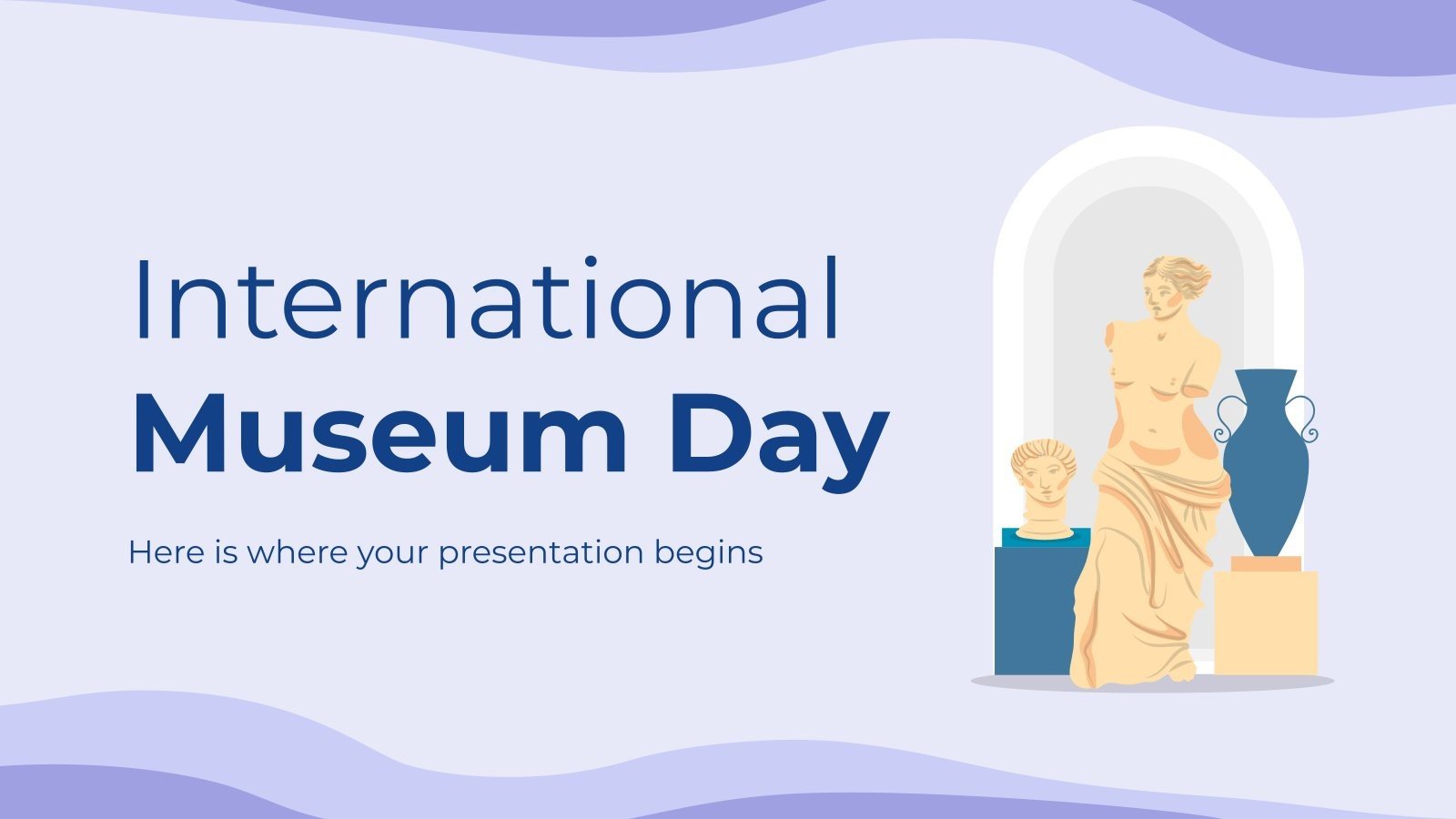 International
Museum Day

Here is where your presentation begins